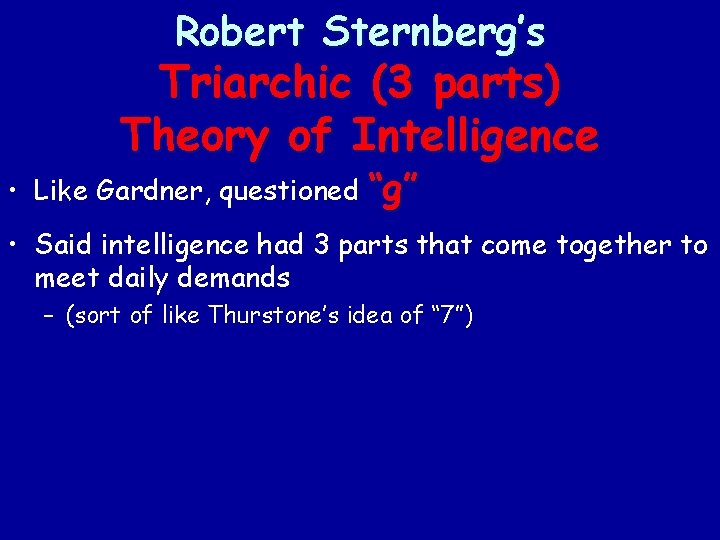 Robert Sternberg's
Triarchic (3 parts)
Theory of Intelligence

• Like Gardner, questioned "g"

• Said intelligence had 3 parts that come together to meet daily demands
– (sort of like Thurstone's idea of "7")